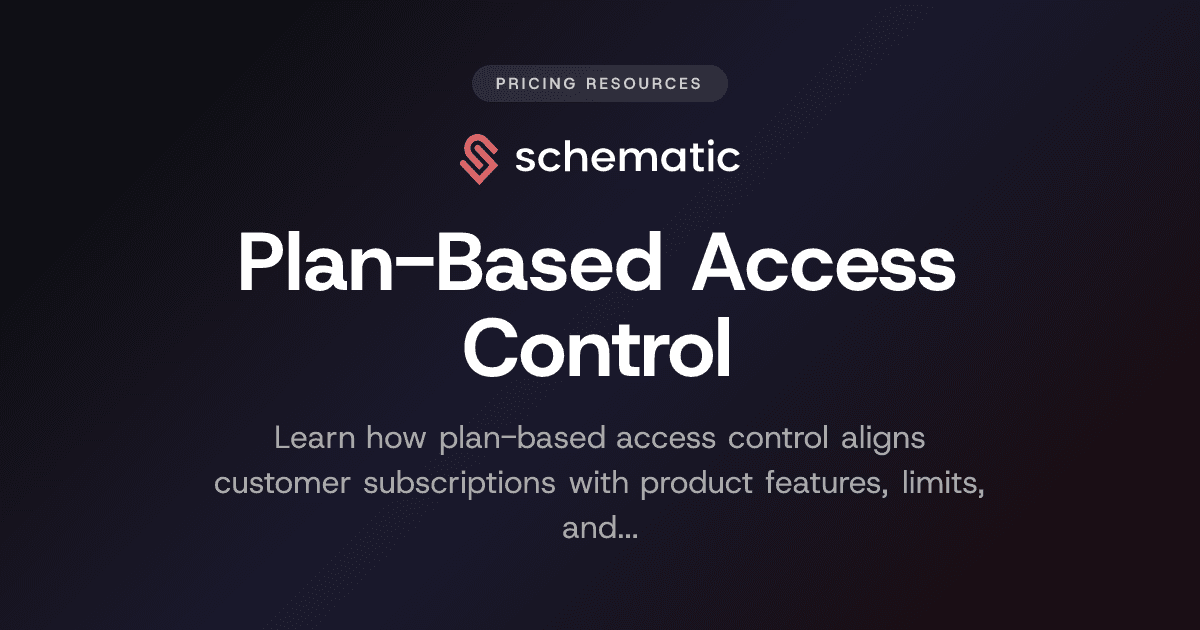 PRICING RESOURCES

schematic

Plan-Based Access Control

Learn how plan-based access control aligns customer subscriptions with product features, limits, and...